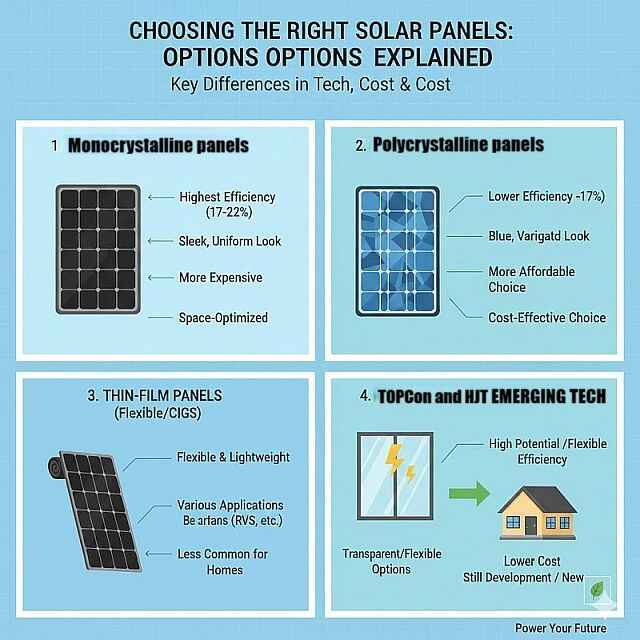 CHOOSING THE RIGHT SOLAR PANELS: OPTIONS OPTIONS EXPLAINED
Key Differences in Tech, Cost & Cost

1 Monocrystalline panels

Highest Efficiency (17-22%)

Sleek, Uniform Look

More Expensive

Space-Optimized

2. Polycrystalline panels

Lower Efficiency -17%)

Blue, Varigatd Look

More Affordable Choice

Cost-Effective Choice

3. THIN-FILM PANELS (Flexible/CIGS)

Flexible & Lightweight

Various Applications Be arfans (RVS, etc.)

Less Common for Homes

4. TOPCon and HJT EMERGING TECH

High Potential /Flexible Efficiency

Transparent/Flexible Options

Lower Cost Still Development / New

Power Your Future